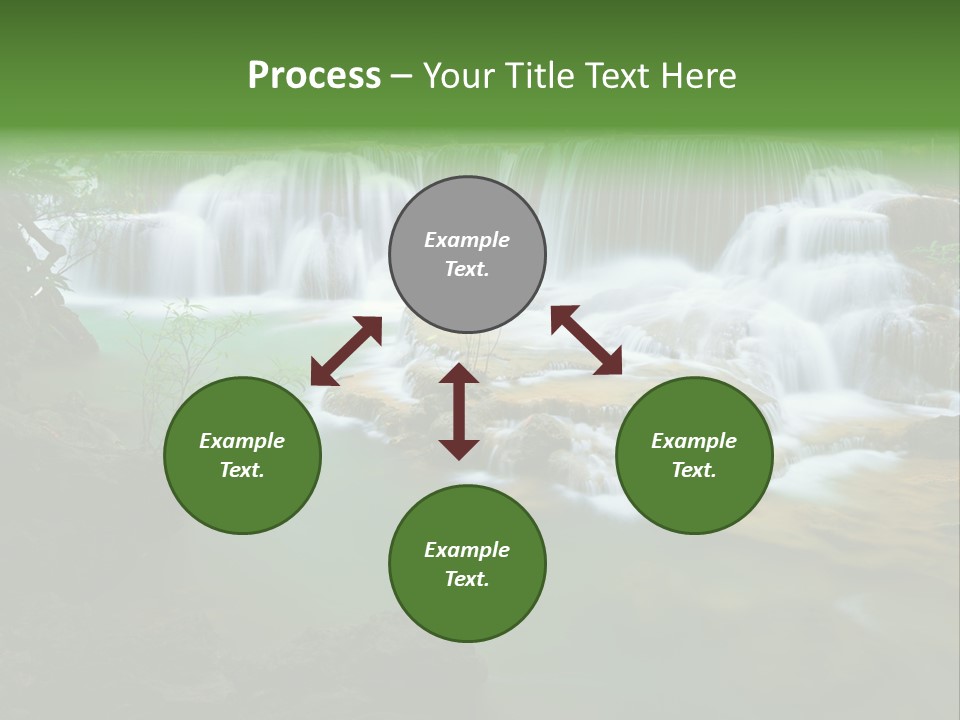 Process – Your Title Text Here

Example Text.

Example Text.

Example Text.

Example Text.